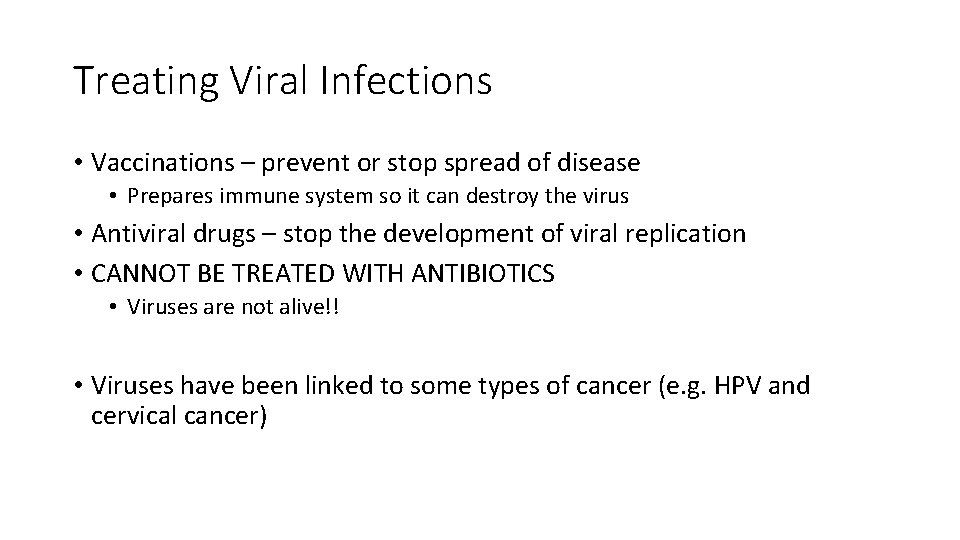 Treating Viral Infections

• Vaccinations – prevent or stop spread of disease
  • Prepares immune system so it can destroy the virus
• Antiviral drugs – stop the development of viral replication
• CANNOT BE TREATED WITH ANTIBIOTICS
  • Viruses are not alive!!

• Viruses have been linked to some types of cancer (e.g. HPV and cervical cancer)